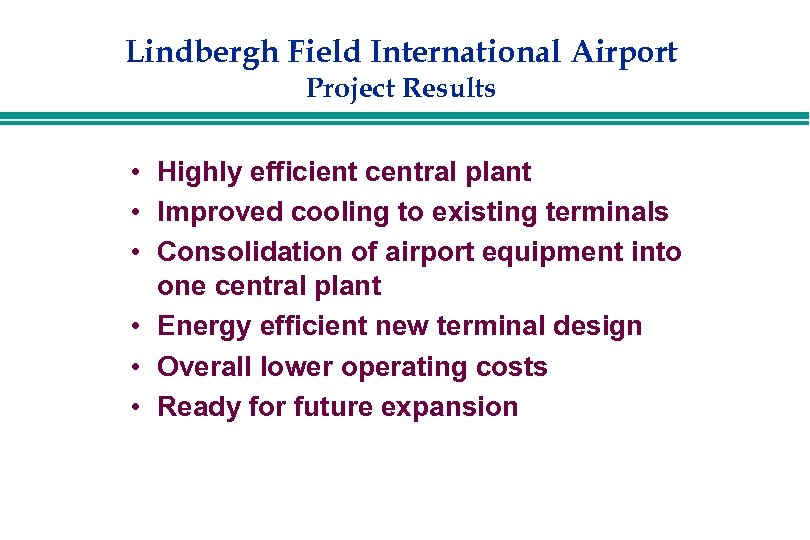 Lindbergh Field International Airport
Project Results

• Highly efficient central plant
• Improved cooling to existing terminals
• Consolidation of airport equipment into one central plant
• Energy efficient new terminal design
• Overall lower operating costs
• Ready for future expansion